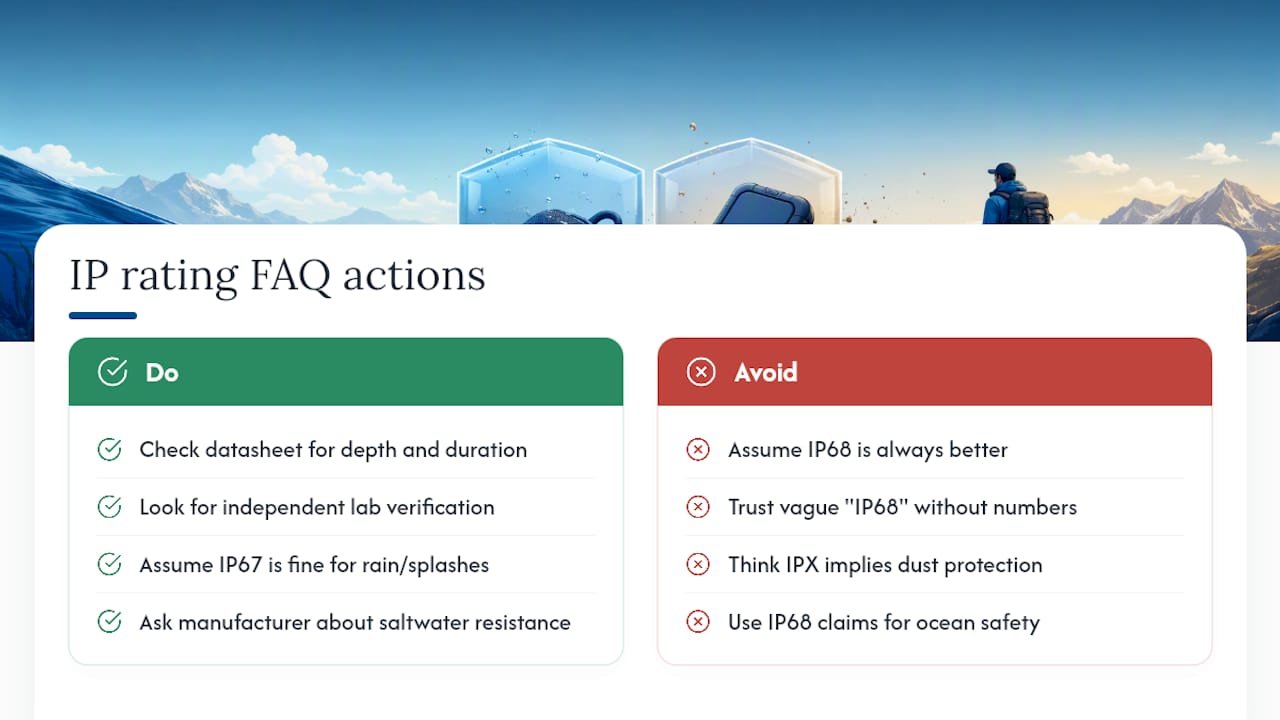 IP rating FAQ actions

Do

Check datasheet for depth and duration

Look for independent lab verification

Assume IP67 is fine for rain/splashes

Ask manufacturer about saltwater resistance

Avoid

Assume IP68 is always better

Trust vague "IP68" without numbers

Think IPX implies dust protection

Use IP68 claims for ocean safety